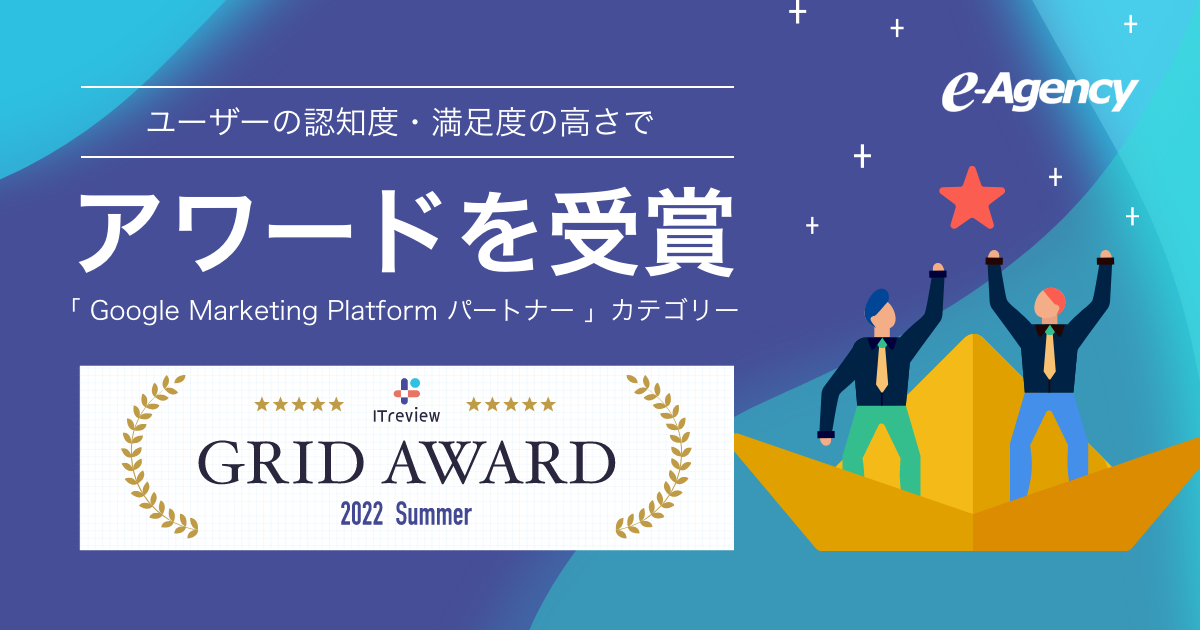 e-Agency

ユーザーの認知度・満足度の高さで

アワードを受賞

「 Google Marketing Platform パートナー 」カテゴリー

ITreview

GRID AWARD

2022 Summer